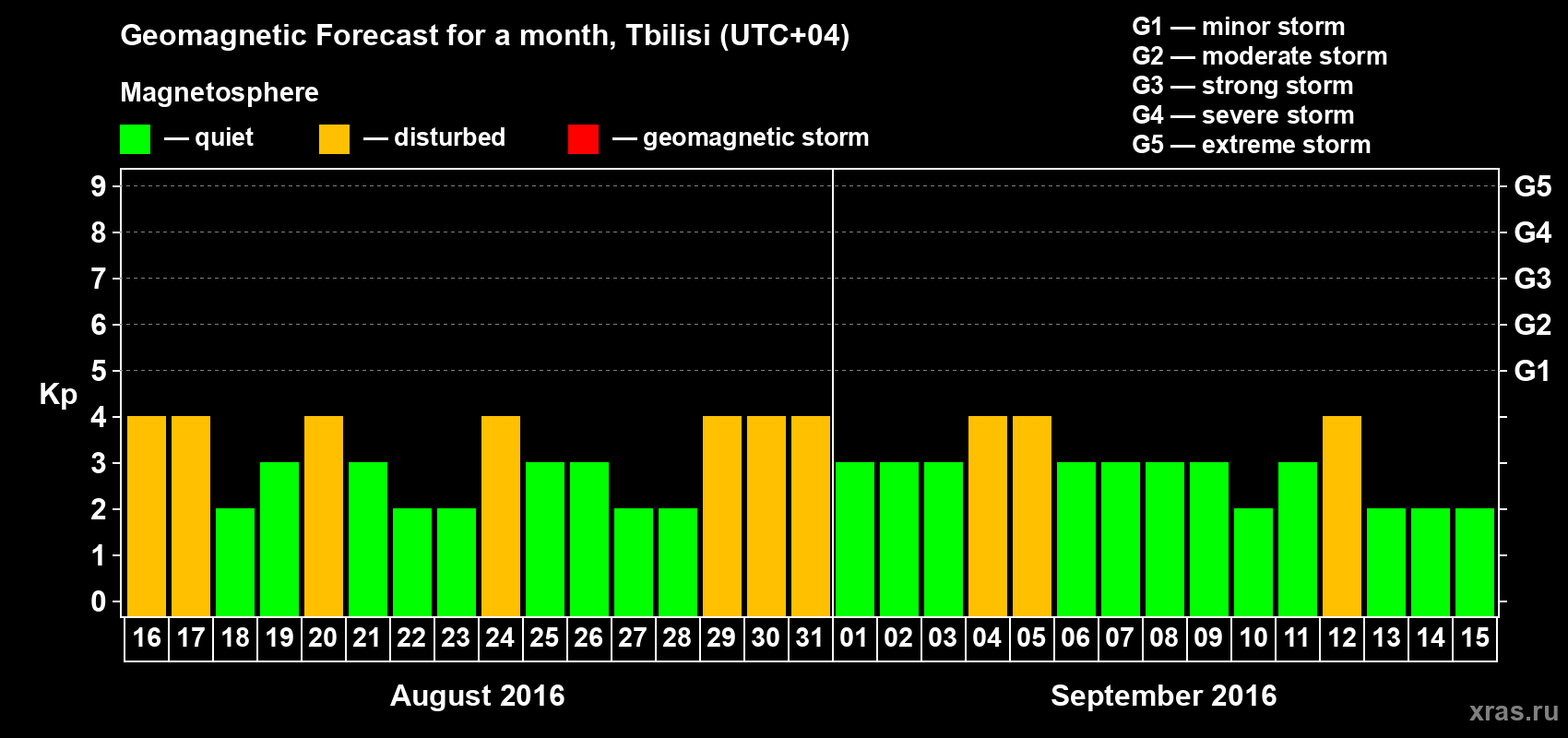 Geomagnetic Forecast for a month, Tbilisi (UTC+04)

Magnetosphere

— quiet — disturbed — geomagnetic storm

G1 — minor storm
G2 — moderate storm
G3 — strong storm
G4 — severe storm
G5 — extreme storm

Kp

9
8
7
6
5
4
3
2
1
0

G5
G4
G3
G2
G1

16 17 18 19 20 21 22 23 24 25 26 27 28 29 30 31 01 02 03 04 05 06 07 08 09 10 11 12 13 14 15

August 2016

September 2016

xras.ru